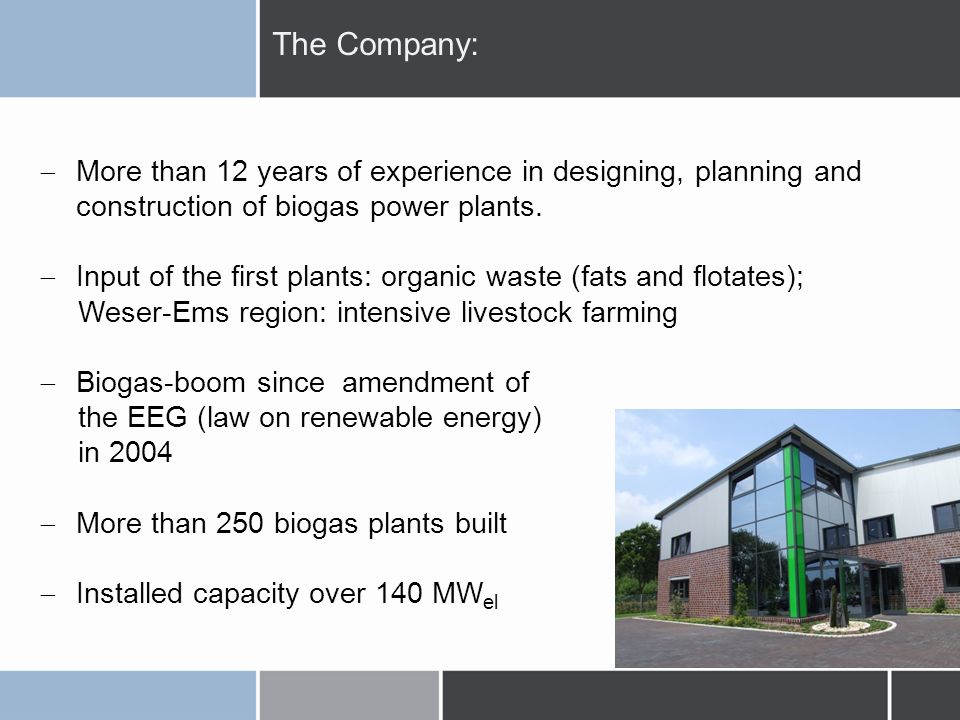 The Company:

– More than 12 years of experience in designing, planning and construction of biogas power plants.

– Input of the first plants: organic waste (fats and flotates); Weser-Ems region: intensive livestock farming

– Biogas-boom since amendment of the EEG (law on renewable energy) in 2004

– More than 250 biogas plants built

– Installed capacity over 140 $MW_{el}$